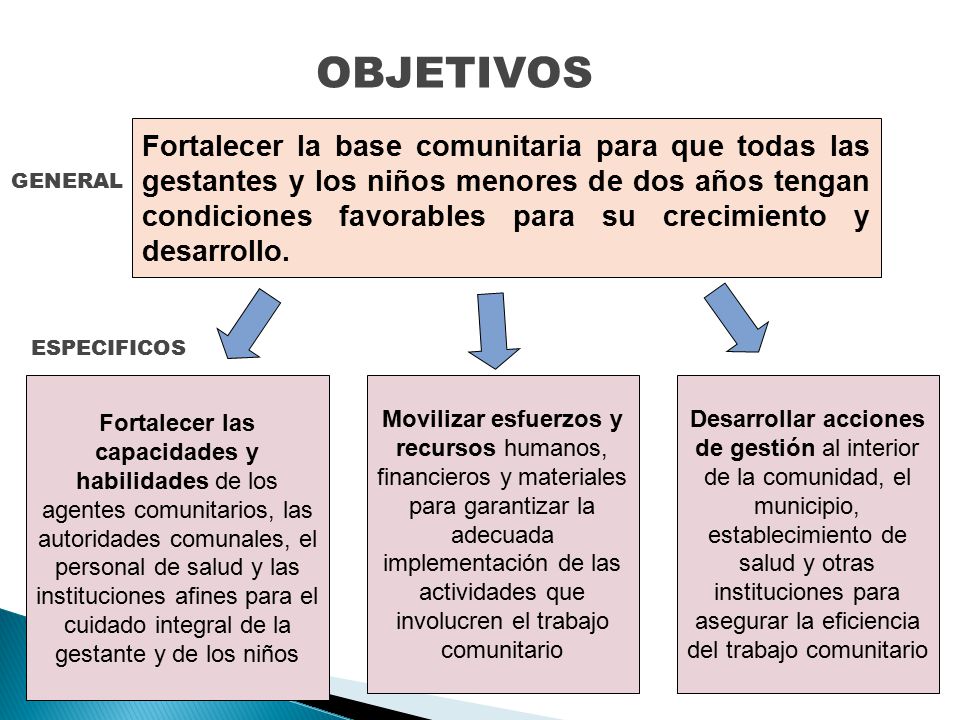 OBJETIVOS

GENERAL

Fortalecer la base comunitaria para que todas las gestantes y los niños menores de dos años tengan condiciones favorables para su crecimiento y desarrollo.

ESPECIFICOS

Fortalecer las capacidades y habilidades de los agentes comunitarios, las autoridades comunales, el personal de salud y las instituciones afines para el cuidado integral de la gestante y de los niños

Movilizar esfuerzos y recursos humanos, financieros y materiales para garantizar la adecuada implementación de las actividades que involucren el trabajo comunitario

Desarrollar acciones de gestión al interior de la comunidad, el municipio, establecimiento de salud y otras instituciones para asegurar la eficiencia del trabajo comunitario